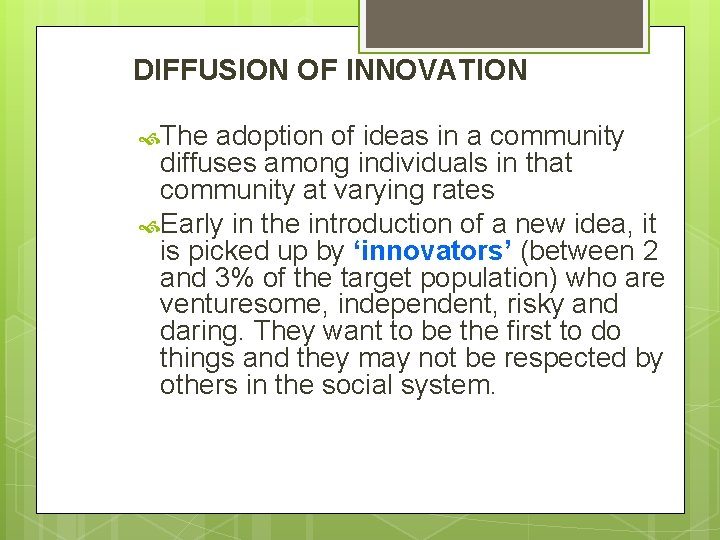 DIFFUSION OF INNOVATION

The adoption of ideas in a community diffuses among individuals in that community at varying rates

Early in the introduction of a new idea, it is picked up by ‘innovators’ (between 2 and 3% of the target population) who are venturesome, independent, risky and daring. They want to be the first to do things and they may not be respected by others in the social system.